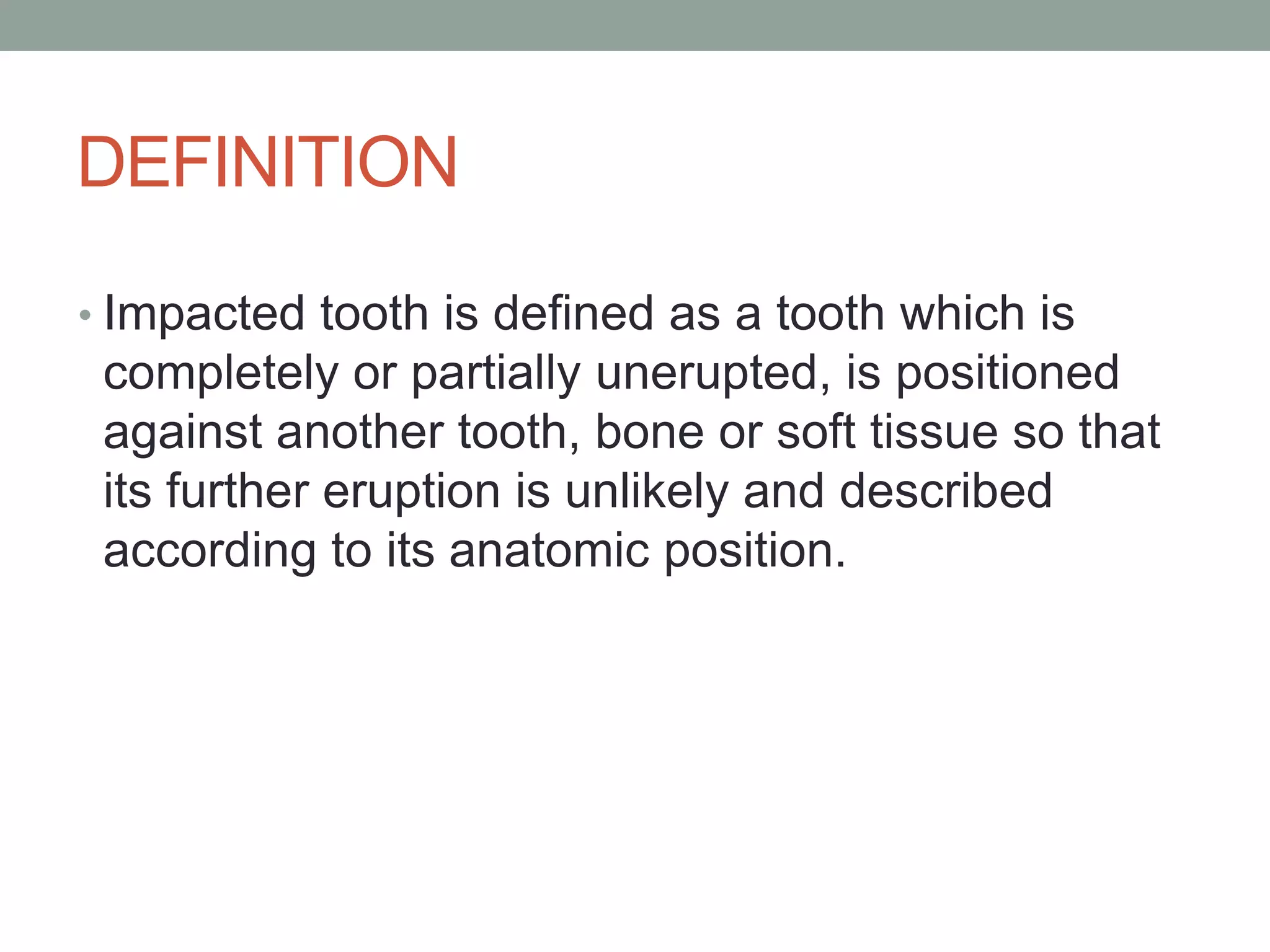 DEFINITION

• Impacted tooth is defined as a tooth which is completely or partially unerupted, is positioned against another tooth, bone or soft tissue so that its further eruption is unlikely and described according to its anatomic position.